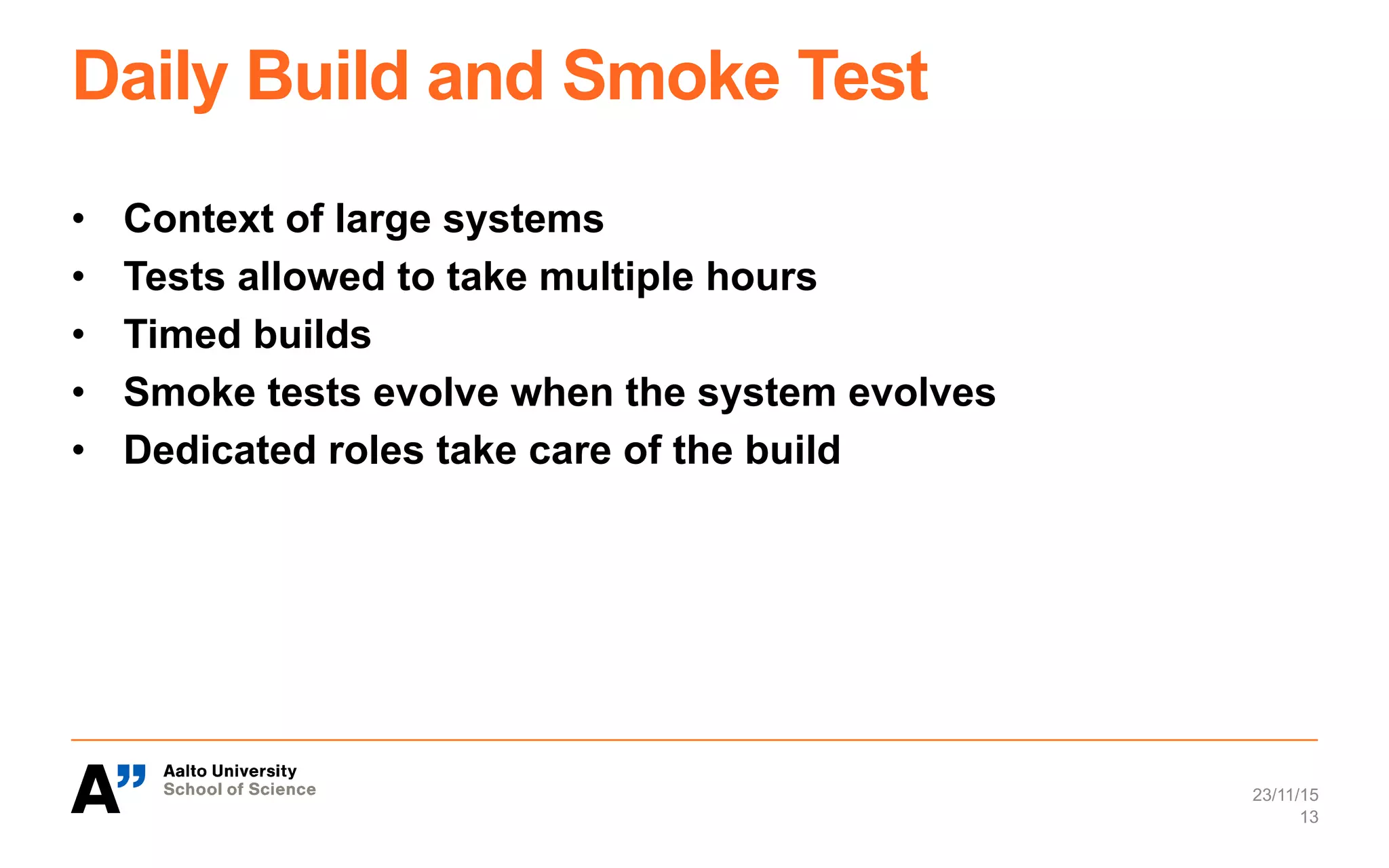 Daily Build and Smoke Test

• Context of large systems
• Tests allowed to take multiple hours
• Timed builds
• Smoke tests evolve when the system evolves
• Dedicated roles take care of the build

A" Aalto University
School of Science

23/11/15
13